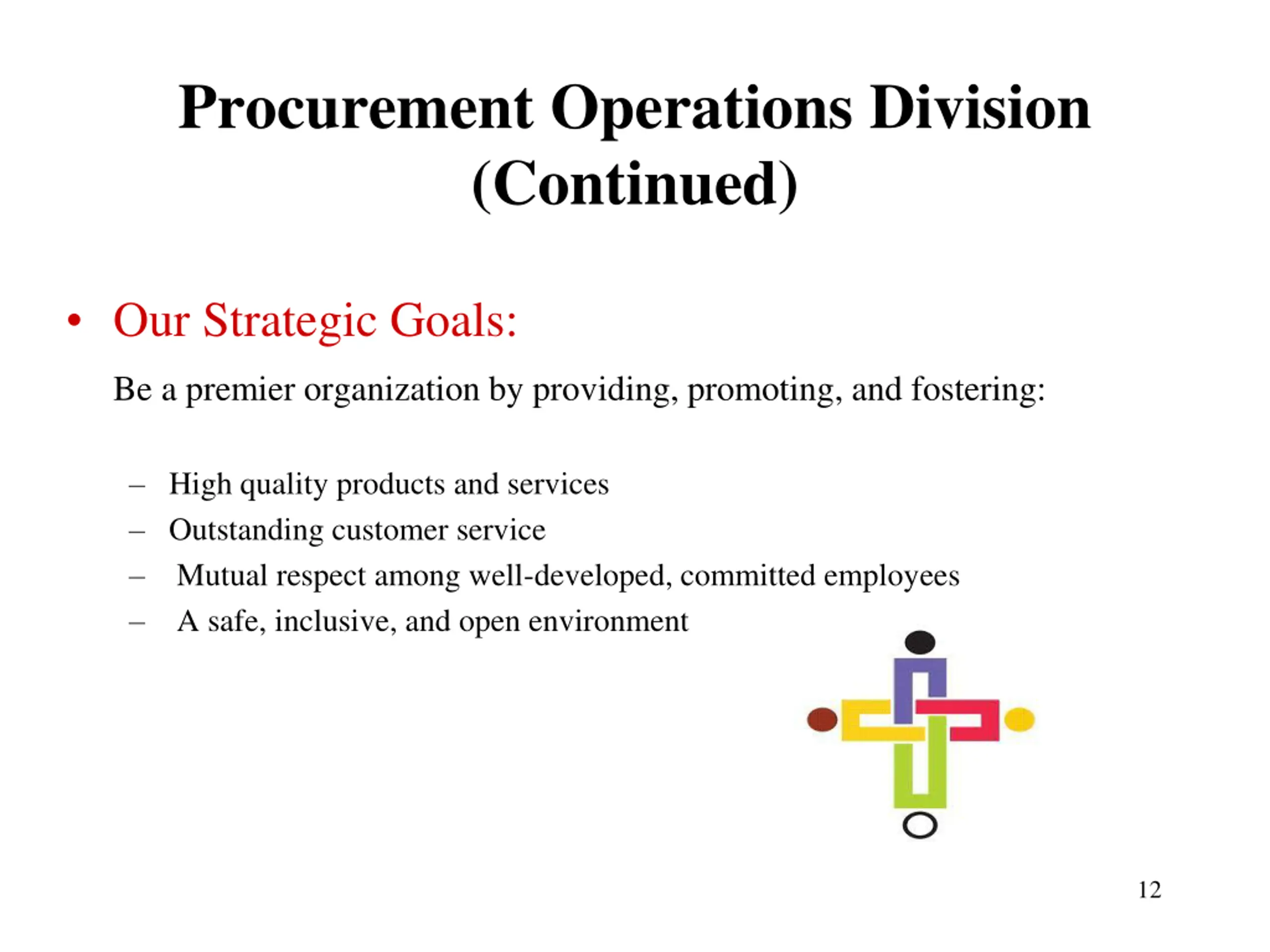 Procurement Operations Division (Continued)

• Our Strategic Goals:

Be a premier organization by providing, promoting, and fostering:

– High quality products and services
– Outstanding customer service
– Mutual respect among well-developed, committed employees
– A safe, inclusive, and open environment

12